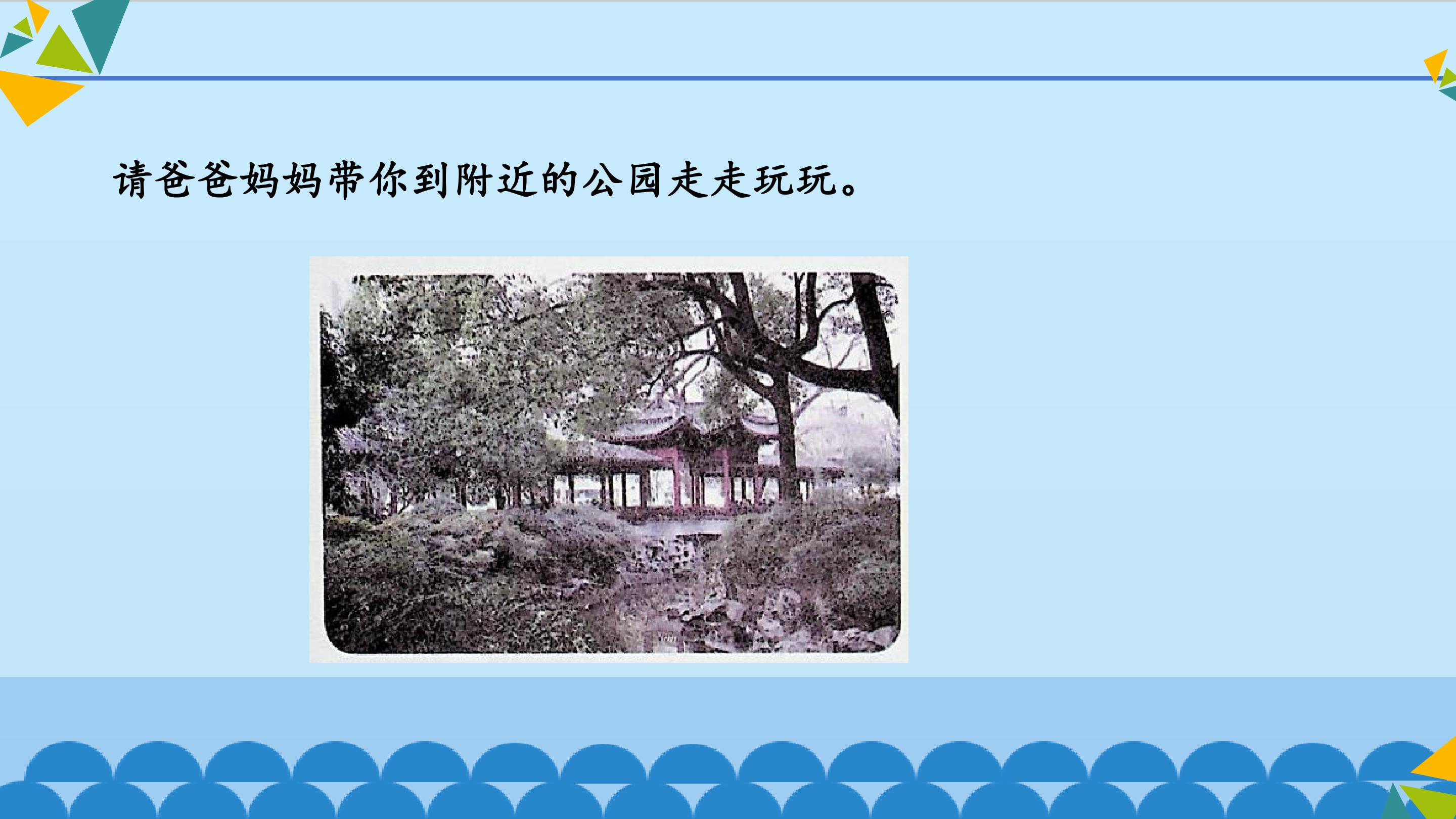 请爸爸妈妈带你到附近的公园走走玩玩。